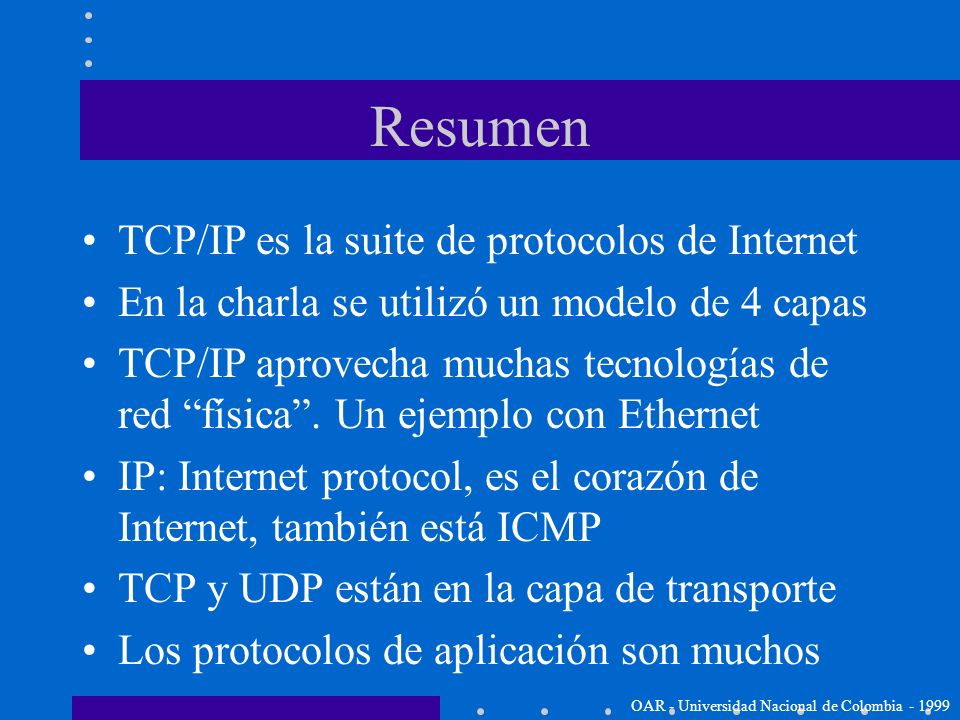 Resumen

• TCP/IP es la suite de protocolos de Internet
• En la charla se utilizó un modelo de 4 capas
• TCP/IP aprovecha muchas tecnologías de red “física”. Un ejemplo con Ethernet
• IP: Internet protocol, es el corazón de Internet, también está ICMP
• TCP y UDP están en la capa de transporte
• Los protocolos de aplicación son muchos

OAR - Universidad Nacional de Colombia - 1999